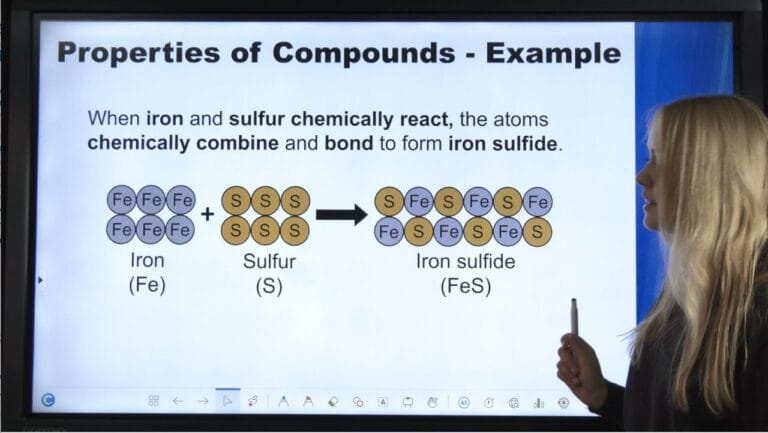 Properties of Compounds - Example

When iron and sulfur chemically react, the atoms chemically combine and bond to form iron sulfide.

Fe Fe Fe
Fe Fe Fe
+
S S S
S S S

S Fe S Fe S Fe
Fe S Fe S Fe S

Iron
(Fe)

Sulfur
(S)

Iron sulfide
(FeS)